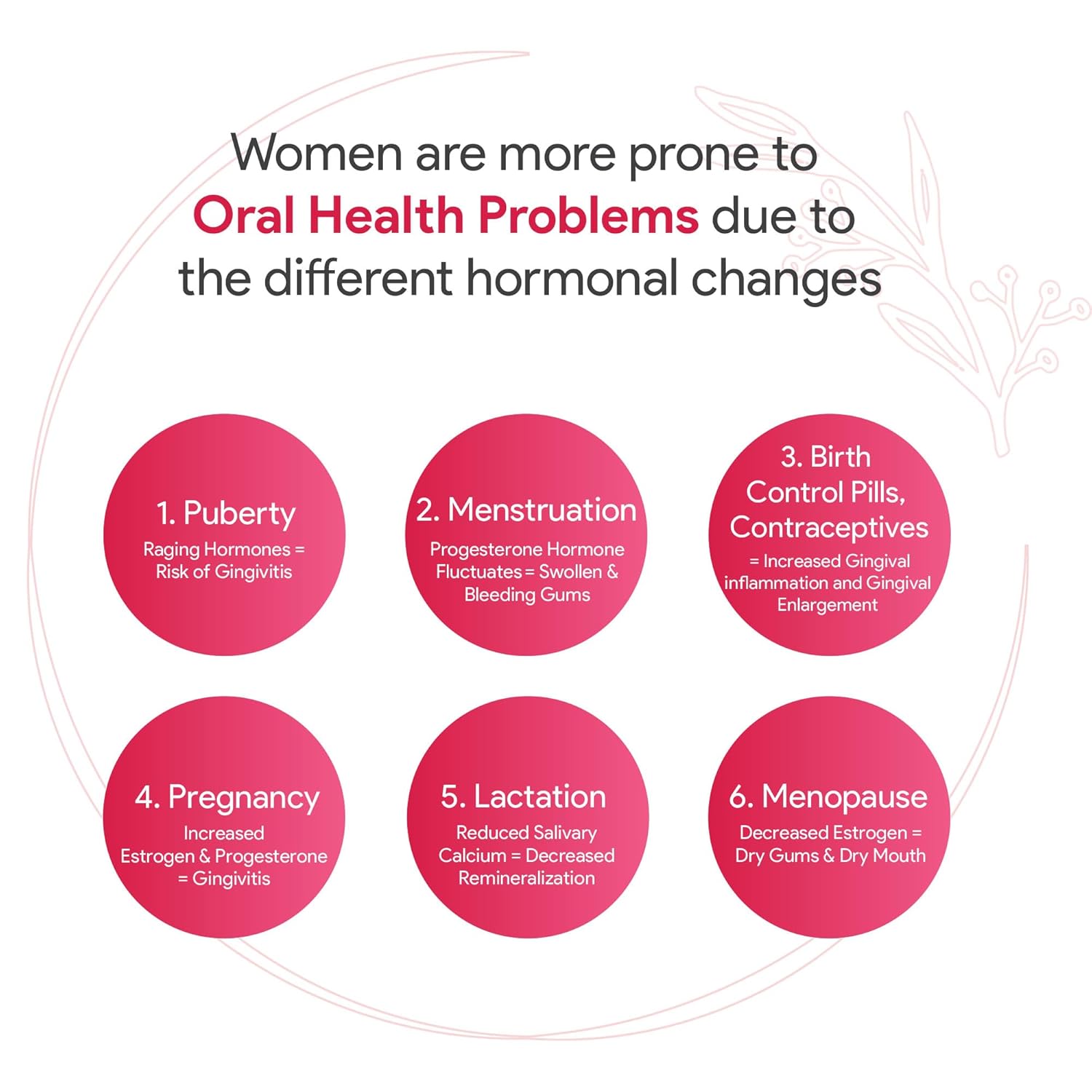 Women are more prone to Oral Health Problems due to the different hormonal changes

1. Puberty
Raging Hormones = Risk of Gingivitis

2. Menstruation
Progesterone Hormone Fluctuates = Swollen & Bleeding Gums

3. Birth Control Pills, Contraceptives
= Increased Gingival inflammation and Gingival Enlargement

4. Pregnancy
Increased Estrogen & Progesterone = Gingivitis

5. Lactation
Reduced Salivary Calcium = Decreased Remineralization

6. Menopause
Decreased Estrogen = Dry Gums & Dry Mouth